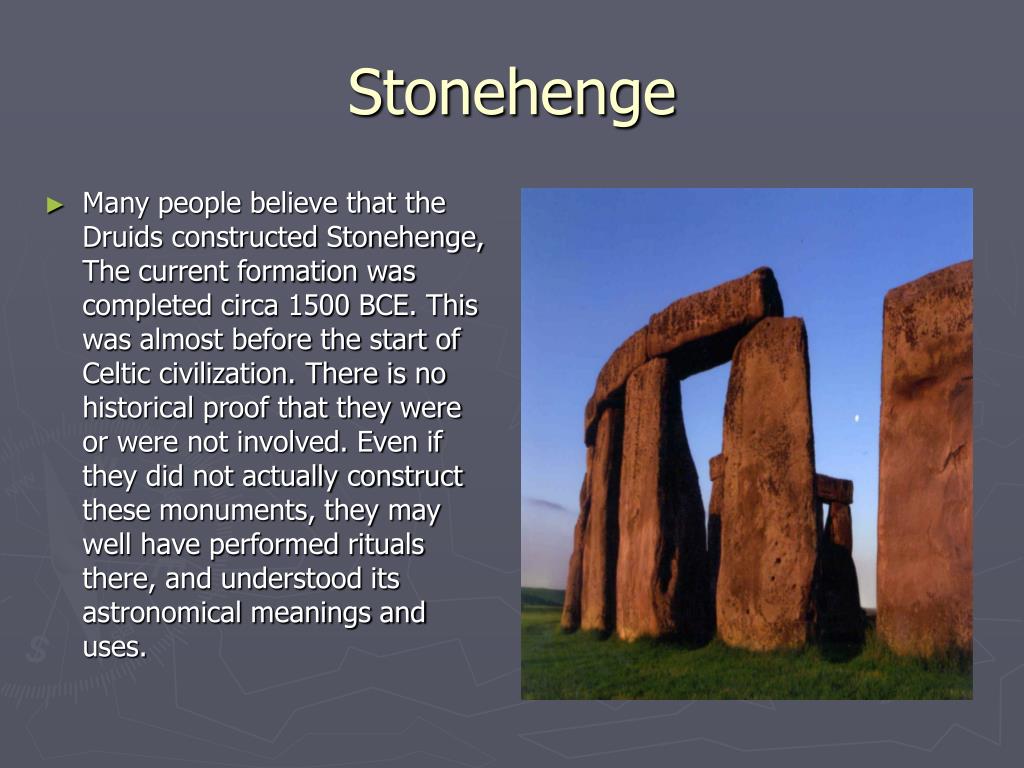 Stonehenge

► Many people believe that the Druids constructed Stonehenge, The current formation was completed circa 1500 BCE. This was almost before the start of Celtic civilization. There is no historical proof that they were or were not involved. Even if they did not actually construct these monuments, they may well have performed rituals there, and understood its astronomical meanings and uses.